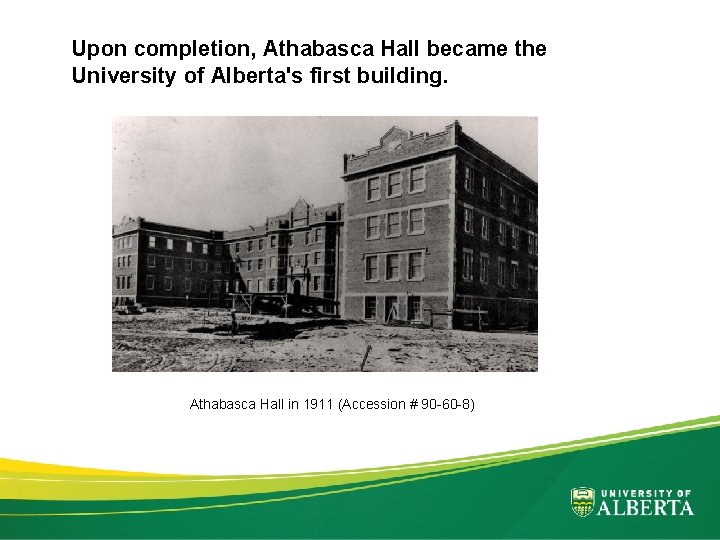 Upon completion, Athabasca Hall became the University of Alberta's first building.

Athabasca Hall in 1911 (Accession # 90-60-8)

UNIVERSITY OF
ALBERTA